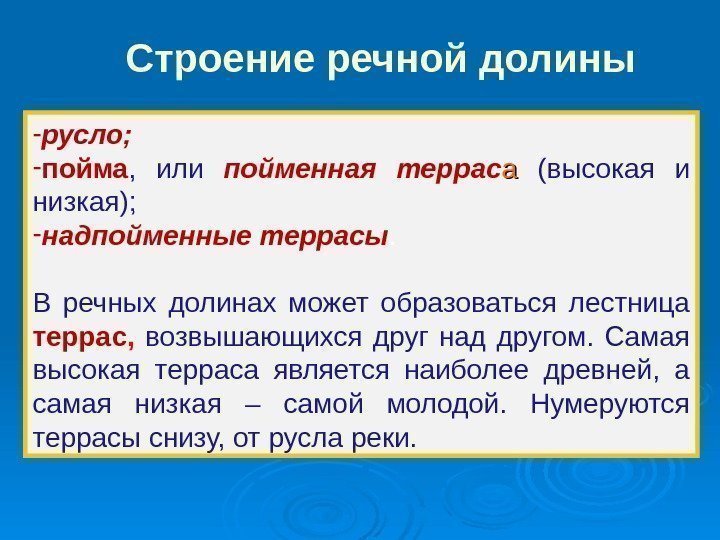 Строение речной долины

-русло;
-пойма, или пойменная терраса (высокая и низкая);
-надпойменные террасы

В речных долинах может образоваться лестница террас, возвышающихся друг над другом. Самая высокая терраса является наиболее древней, а самая низкая – самой молодой. Нумеруются террасы снизу, от русла реки.